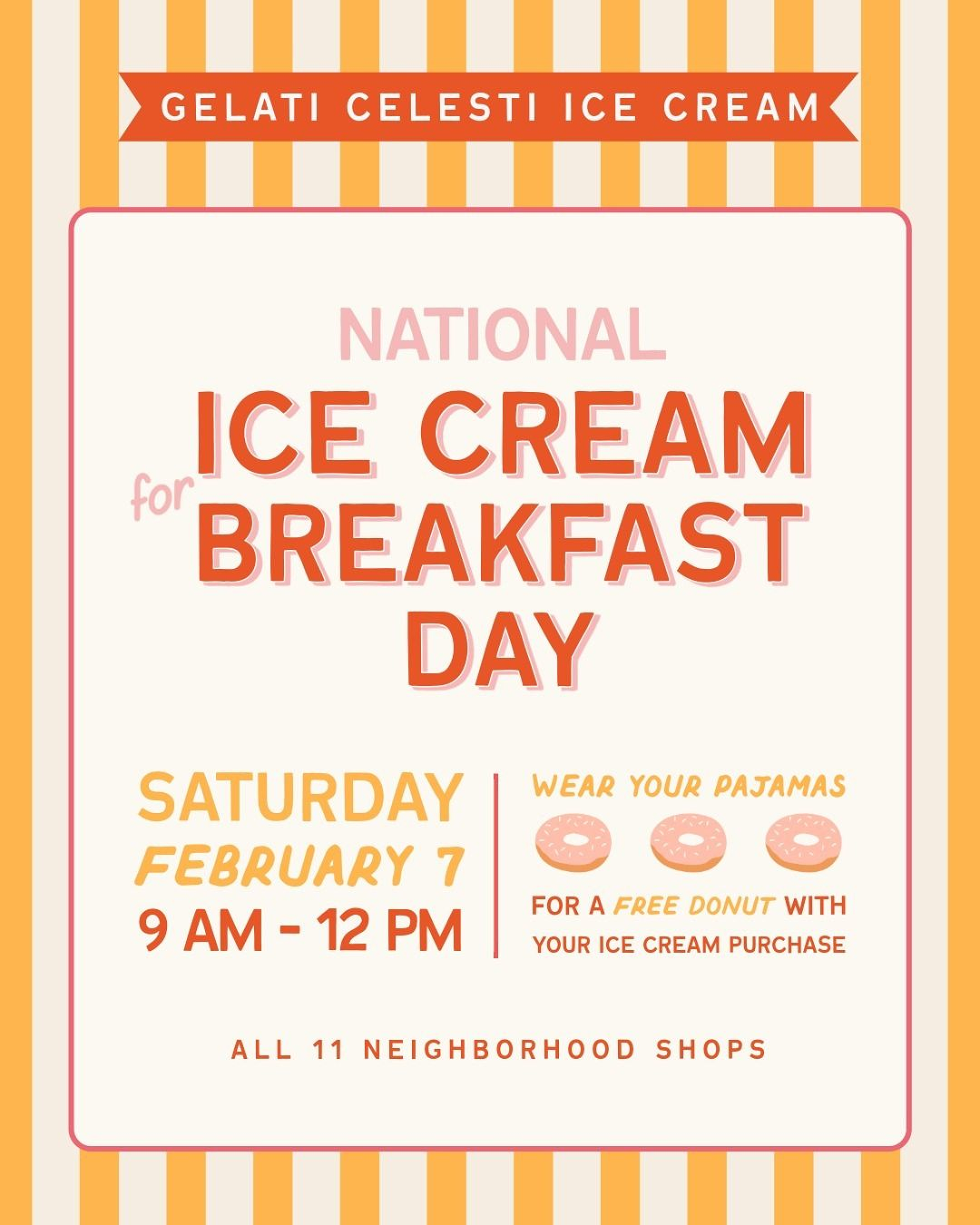 GELATI CELESTI ICE CREAM

NATIONAL
ICE CREAM
for
BREAKFAST
DAY

SATURDAY
FEBRUARY 7
9 AM - 12 PM

WEAR YOUR PAJAMAS

FOR A FREE DONUT WITH YOUR ICE CREAM PURCHASE

ALL 11 NEIGHBORHOOD SHOPS